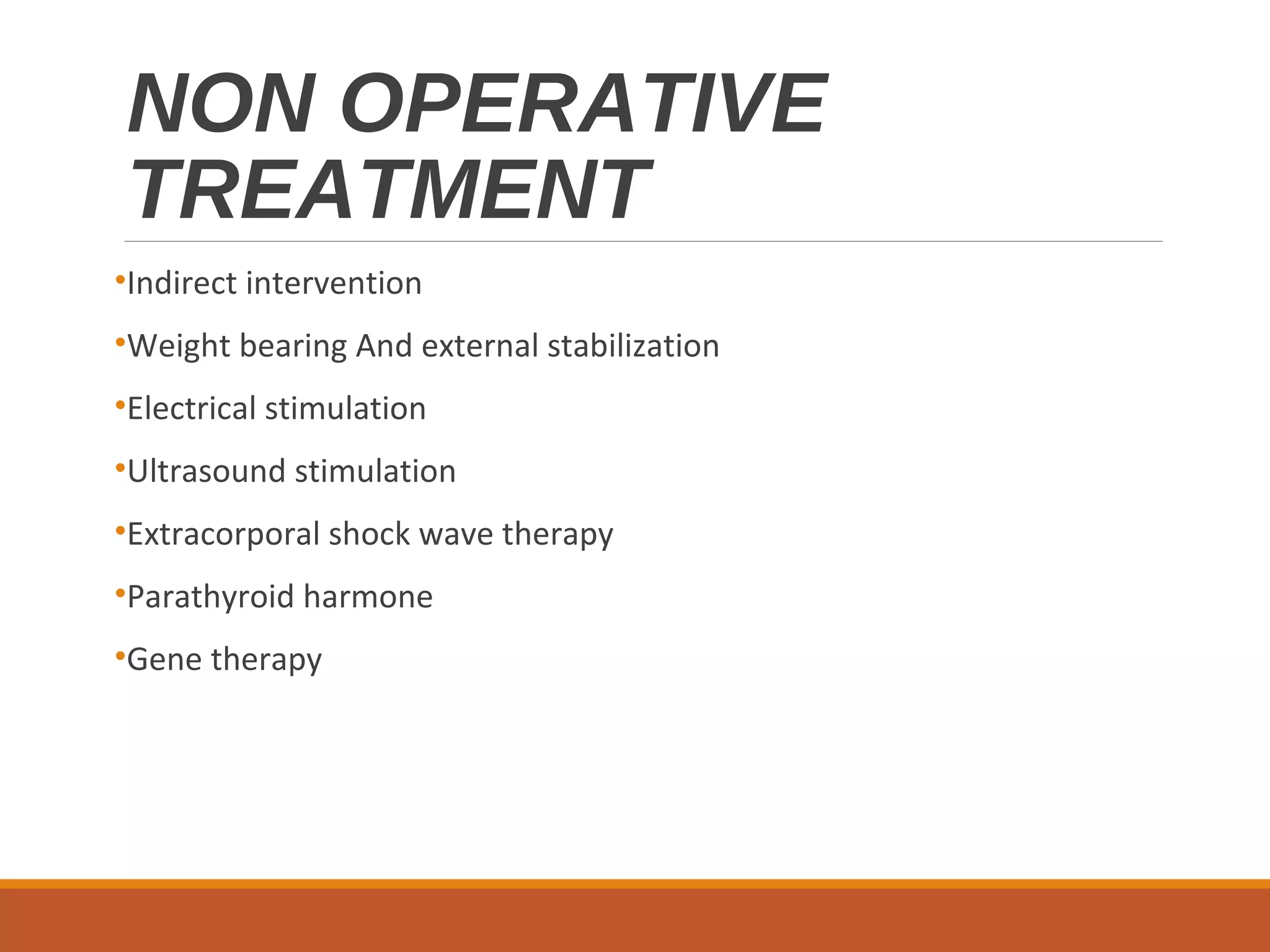 NON OPERATIVE TREATMENT

•Indirect intervention

•Weight bearing And external stabilization

•Electrical stimulation

•Ultrasound stimulation

•Extracorporal shock wave therapy

•Parathyroid harmone

•Gene therapy